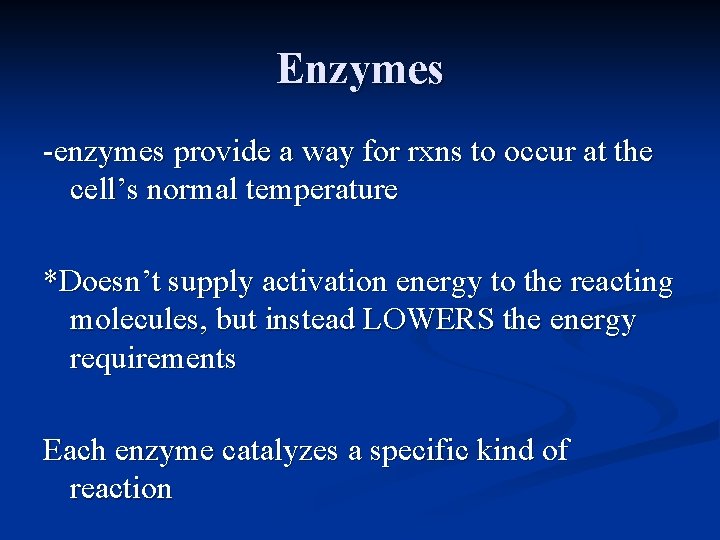 Enzymes

-enzymes provide a way for rxns to occur at the cell’s normal temperature

*Doesn’t supply activation energy to the reacting molecules, but instead LOWERS the energy requirements

Each enzyme catalyzes a specific kind of reaction